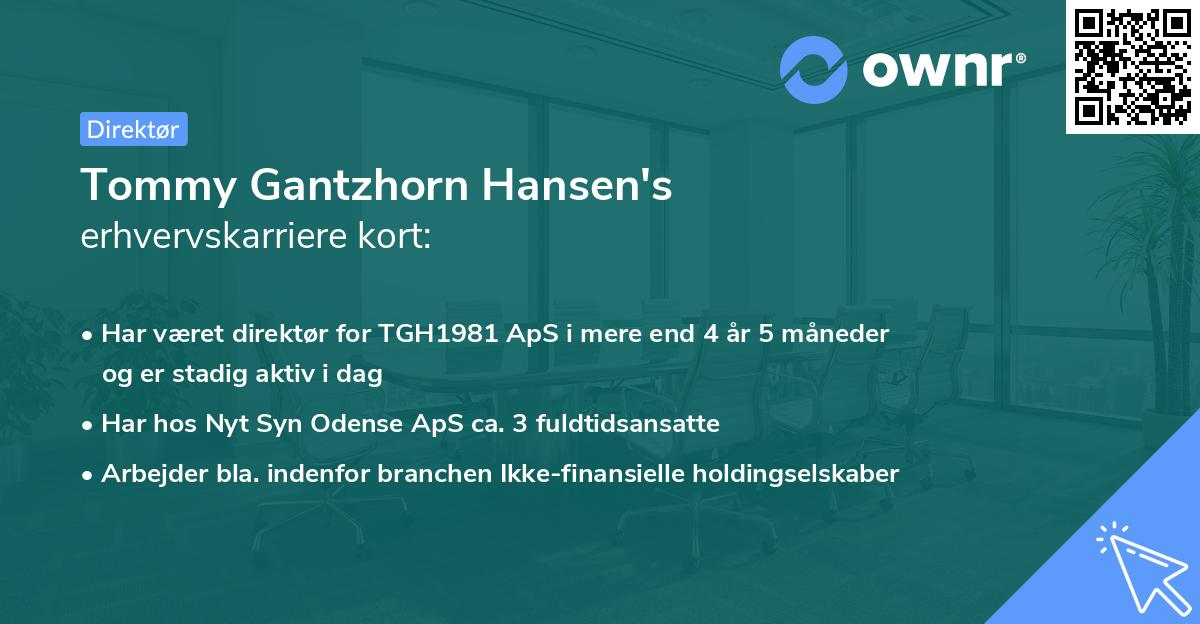 ownr®

Direktør

Tommy Gantzhorn Hansen's
erhvervskarriere kort:

• Har været direktør for TGH1981 ApS i mere end 4 år 5 måneder og er stadig aktiv i dag
• Har hos Nyt Syn Odense ApS ca. 3 fuldtidsansatte
• Arbejder bla. indenfor branchen Ikke-finansielle holdingselskaber